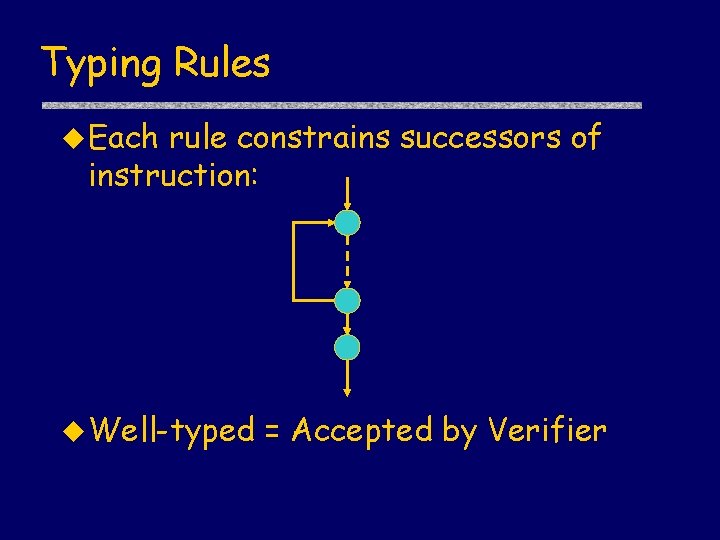 Typing Rules

Each rule constrains successors of instruction:

Well-typed = Accepted by Verifier